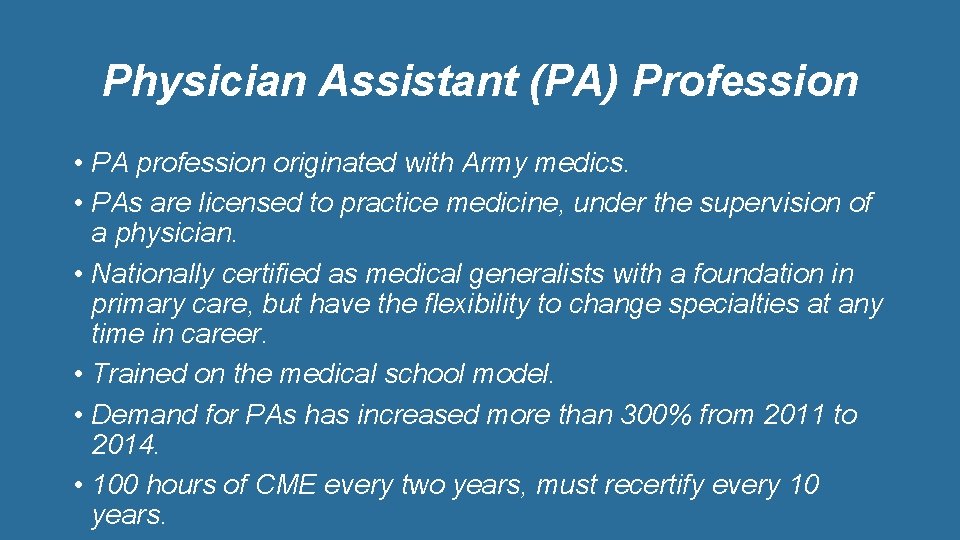 Physician Assistant (PA) Profession

• PA profession originated with Army medics.
• PAs are licensed to practice medicine, under the supervision of a physician.
• Nationally certified as medical generalists with a foundation in primary care, but have the flexibility to change specialties at any time in career.
• Trained on the medical school model.
• Demand for PAs has increased more than 300% from 2011 to 2014.
• 100 hours of CME every two years, must recertify every 10 years.